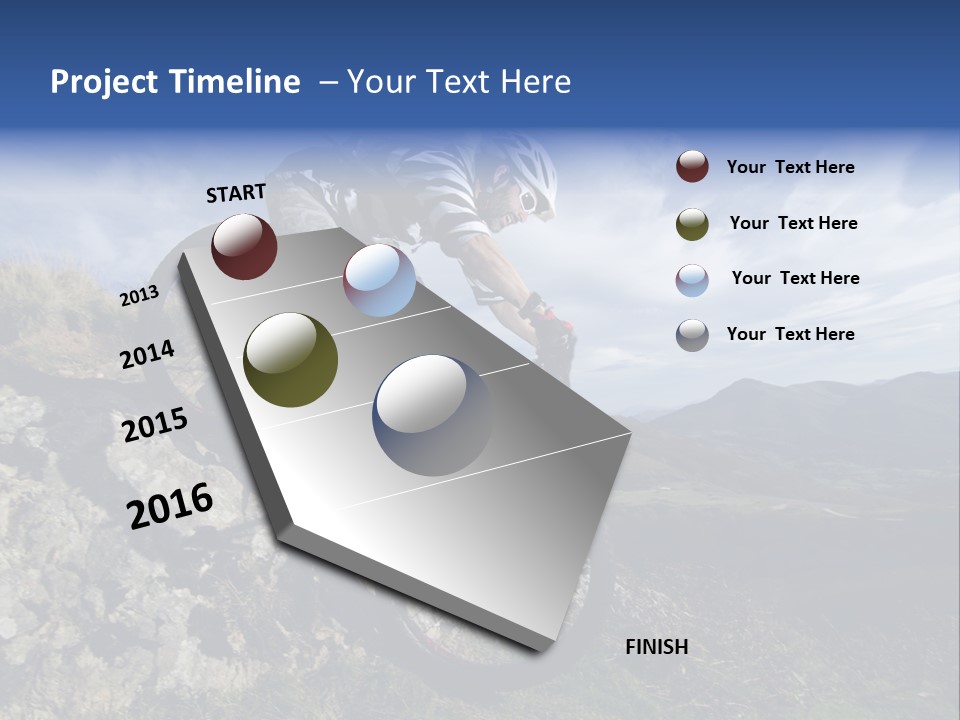 Project Timeline – Your Text Here

START

2013

2014

2015

2016

FINISH

Your Text Here

Your Text Here

Your Text Here

Your Text Here